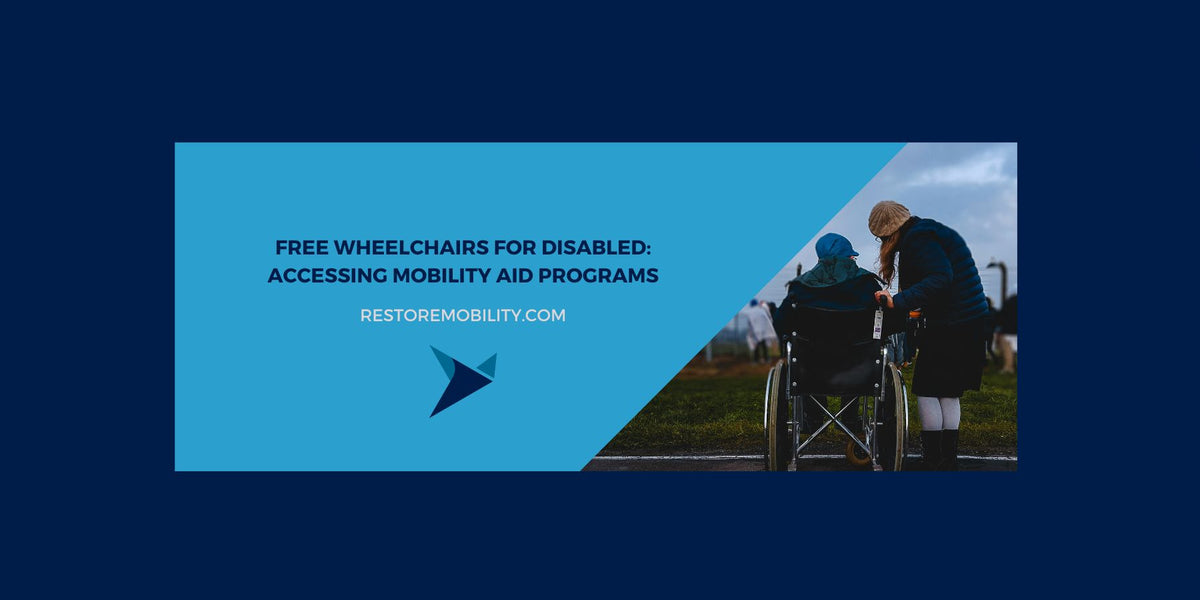 FREE WHEELCHAIRS FOR DISABLED: ACCESSING MOBILITY AID PROGRAMS

RESTOREMOBILITY.COM